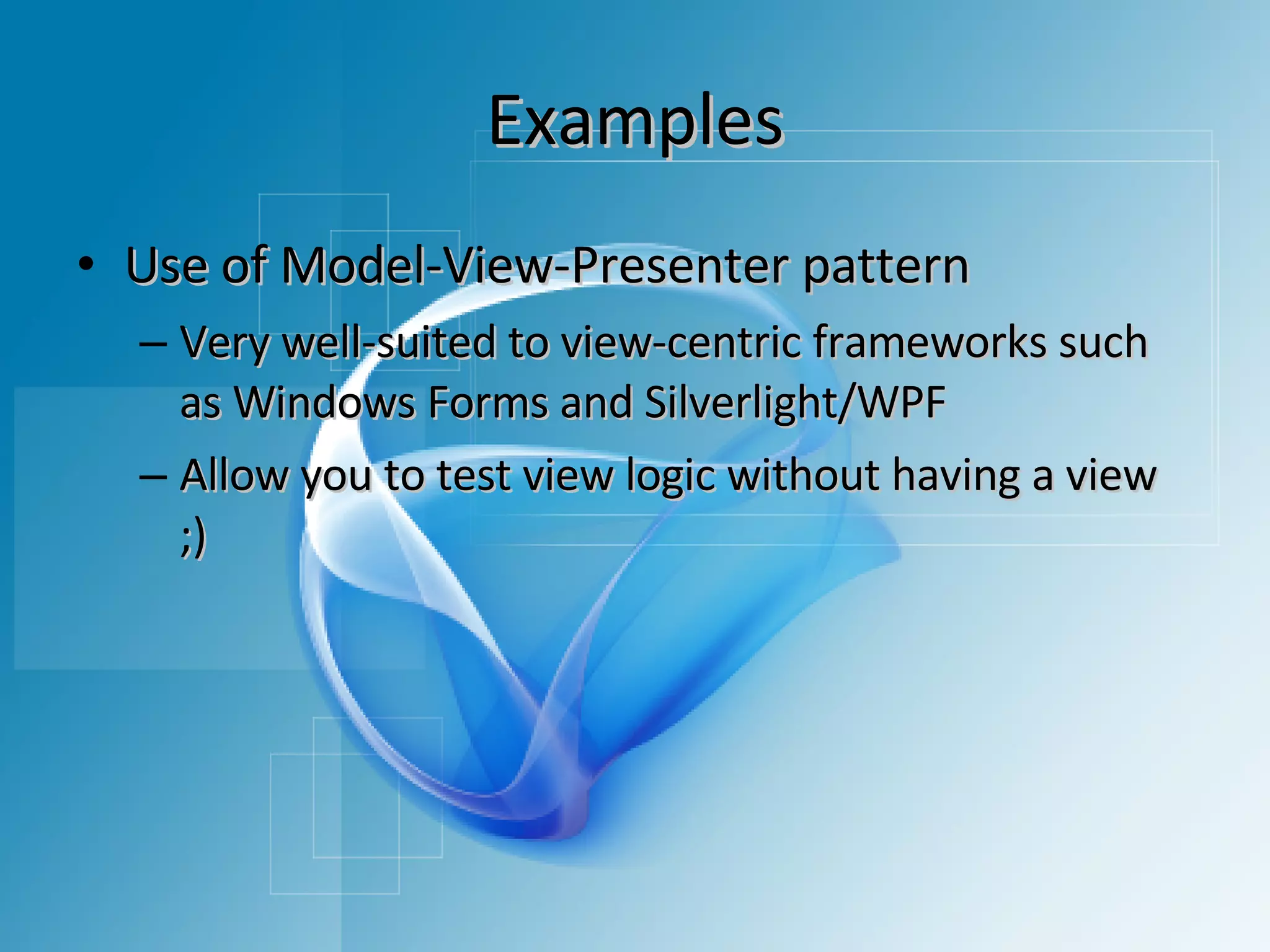 Examples

• Use of Model-View-Presenter pattern

– Very well-suited to view-centric frameworks such as Windows Forms and Silverlight/WPF

– Allow you to test view logic without having a view ;)